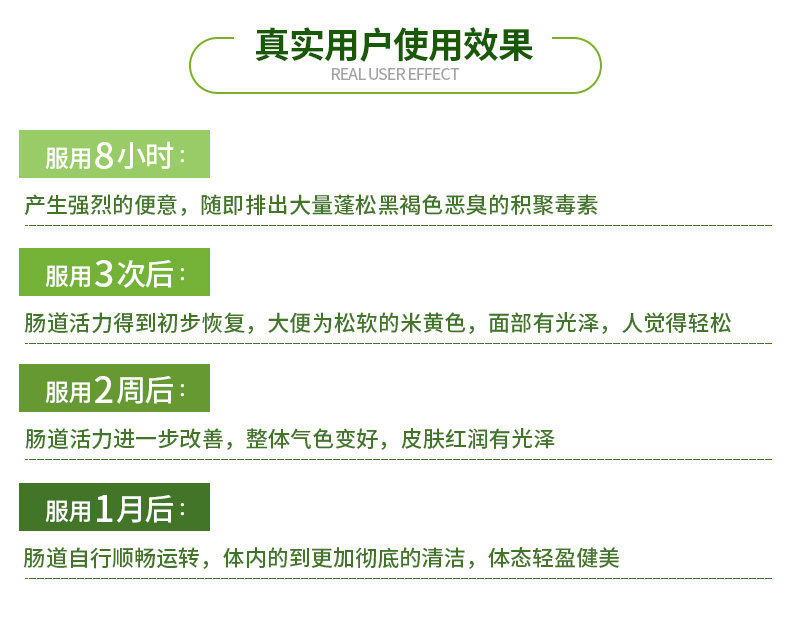 真实用户使用效果
REAL USER EFFECT

服用8小时：

产生强烈的便意，随即排出大量蓬松黑褐色恶臭的积聚毒素

服用3次后：

肠道活力得到初步恢复，大便为松软的米黄色，面部有光泽，人觉得轻松

服用2周后：

肠道活力进一步改善，整体气色变好，皮肤红润有光泽

服用1月后：

肠道自行顺畅运转，体内的到更加彻底的清洁，体态轻盈健美